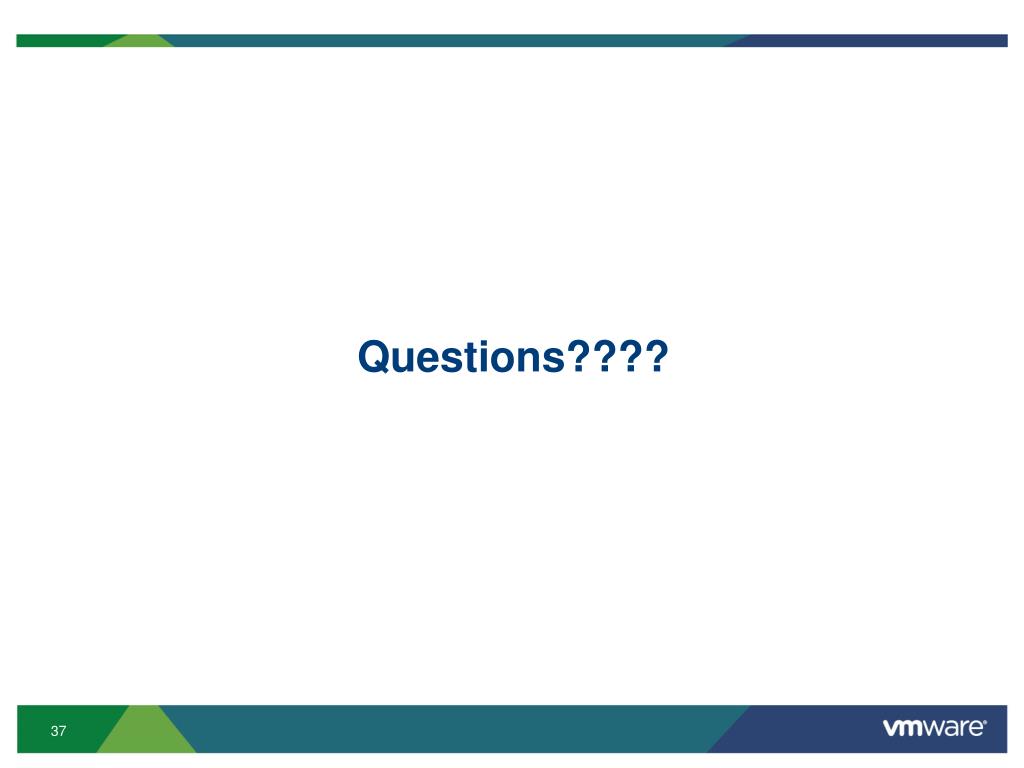 Questions????

37

vmware®